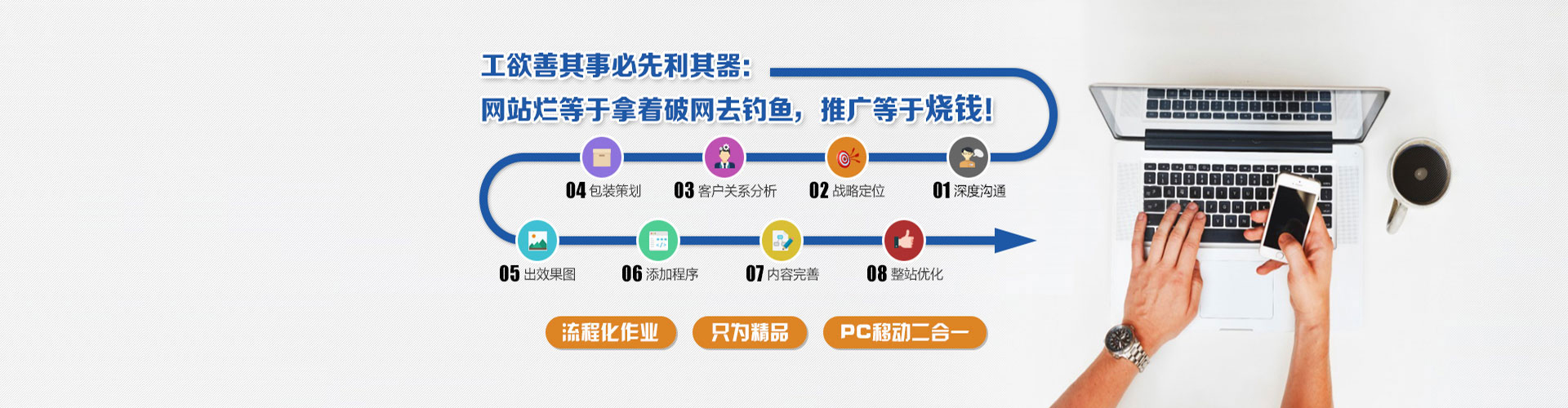 工欲善其事必先利其器：
网站烂等于拿着破网去钓鱼，推广等于烧钱！

04 包装策划
03 客户关系分析
02 战略定位
01 深度沟通

05 出效果图
06 添加程序
07 内容完善
08 整站优化

流程化作业
只为精品
PC移动二合一